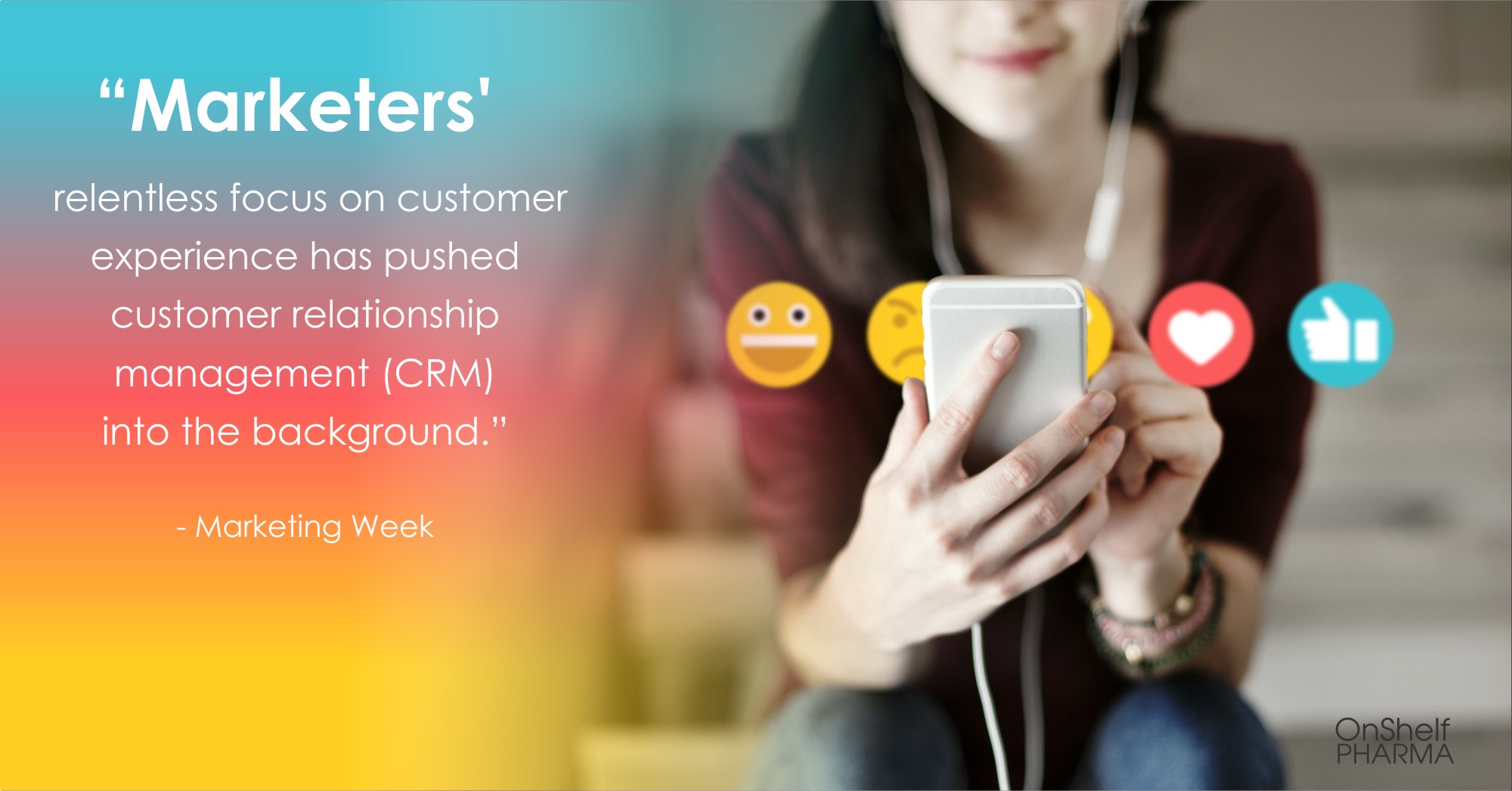 “Marketers'

relentless focus on customer experience has pushed customer relationship management (CRM) into the background.”

- Marketing Week

OnShelf
PHARMA